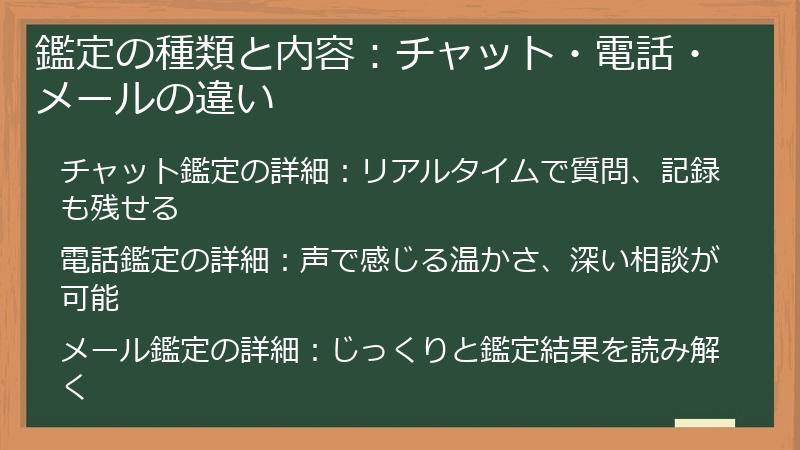 鑑定の種類と内容：チャット・電話・メールの違い

チャット鑑定の詳細：リアルタイムで質問、記録も残せる

電話鑑定の詳細：声で感じる温かさ、深い相談が可能

メール鑑定の詳細：じっくりと鑑定結果を読み解く